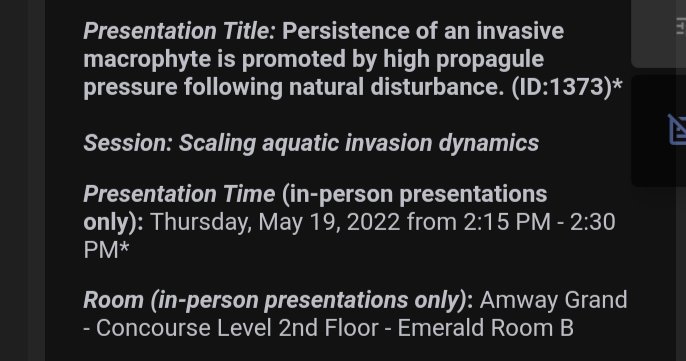 Presentation Title: Persistence of an invasive macrophyte is promoted by high propagule pressure following natural disturbance. (ID:1373)*

Session: Scaling aquatic invasion dynamics

Presentation Time (in-person presentations only): Thursday, May 19, 2022 from 2:15 PM - 2:30 PM*

Room (in-person presentations only): Amway Grand - Concourse Level 2nd Floor - Emerald Room B